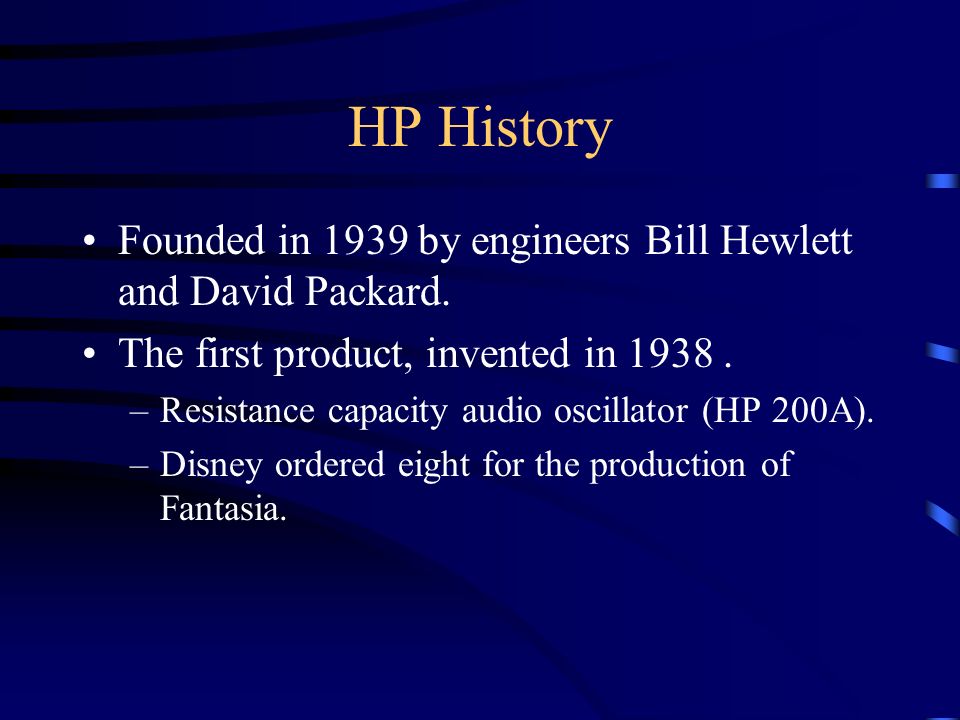 HP History

• Founded in 1939 by engineers Bill Hewlett and David Packard.
• The first product, invented in 1938 .
– Resistance capacity audio oscillator (HP 200A).
– Disney ordered eight for the production of Fantasia.